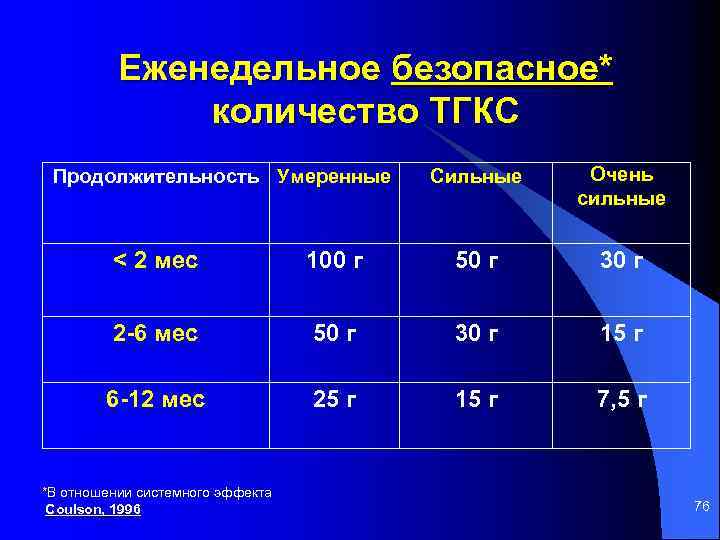 Еженедельное безопасное* количество ТГКС

| Продолжительность | Умеренные | Сильные | Очень сильные |
|---|---|---|---|
| < 2 мес | 100 г | 50 г | 30 г |
| 2-6 мес | 50 г | 30 г | 15 г |
| 6-12 мес | 25 г | 15 г | 7,5 г |

*В отношении системного эффекта
Coulson, 1996

76